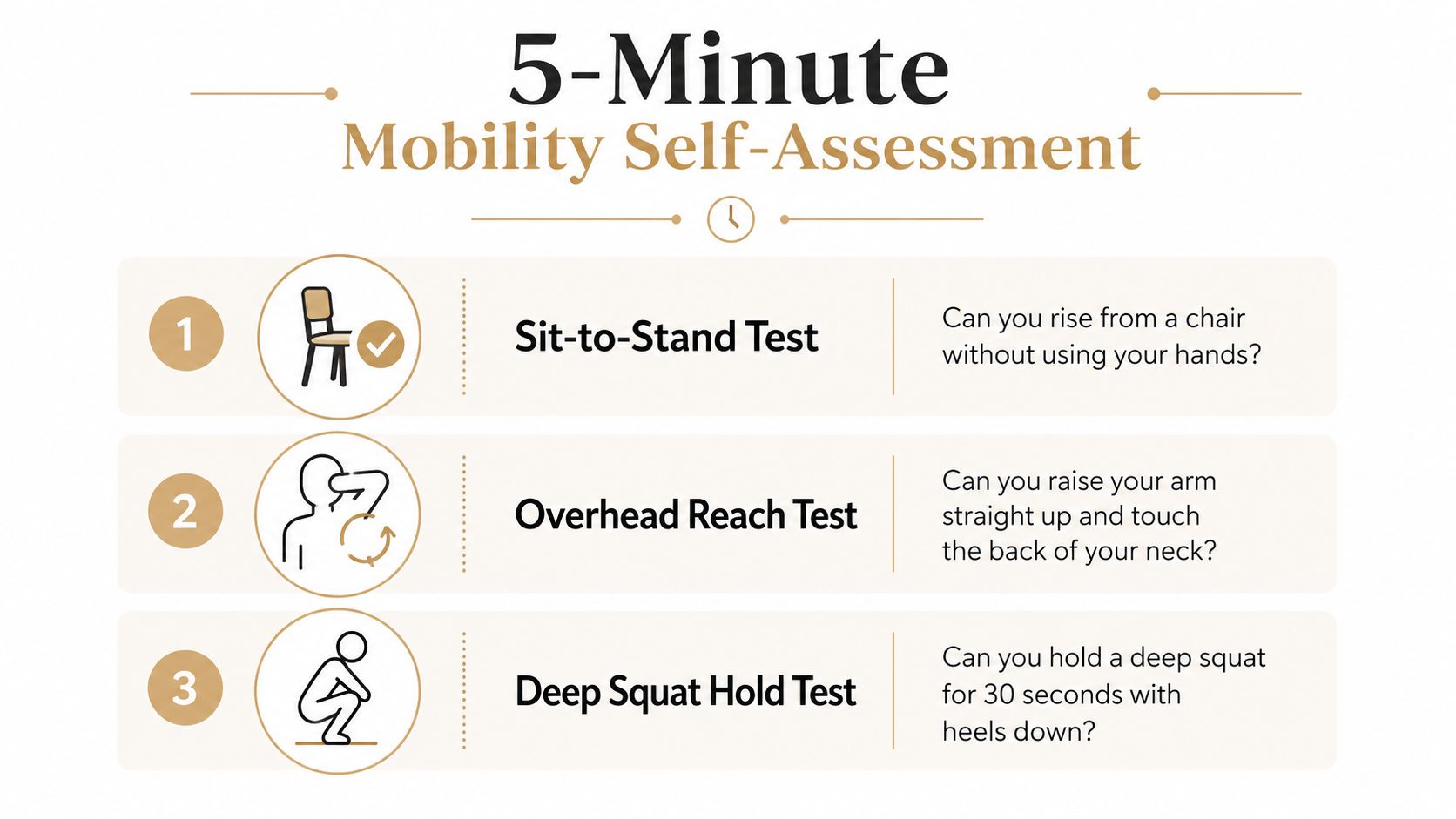 5-Minute
Mobility Self-Assessment

1
Sit-to-Stand Test
Can you rise from a chair without using your hands?

2
Overhead Reach Test
Can you raise your arm straight up and touch the back of your neck?

3
Deep Squat Hold Test
Can you hold a deep squat for 30 seconds with heels down?